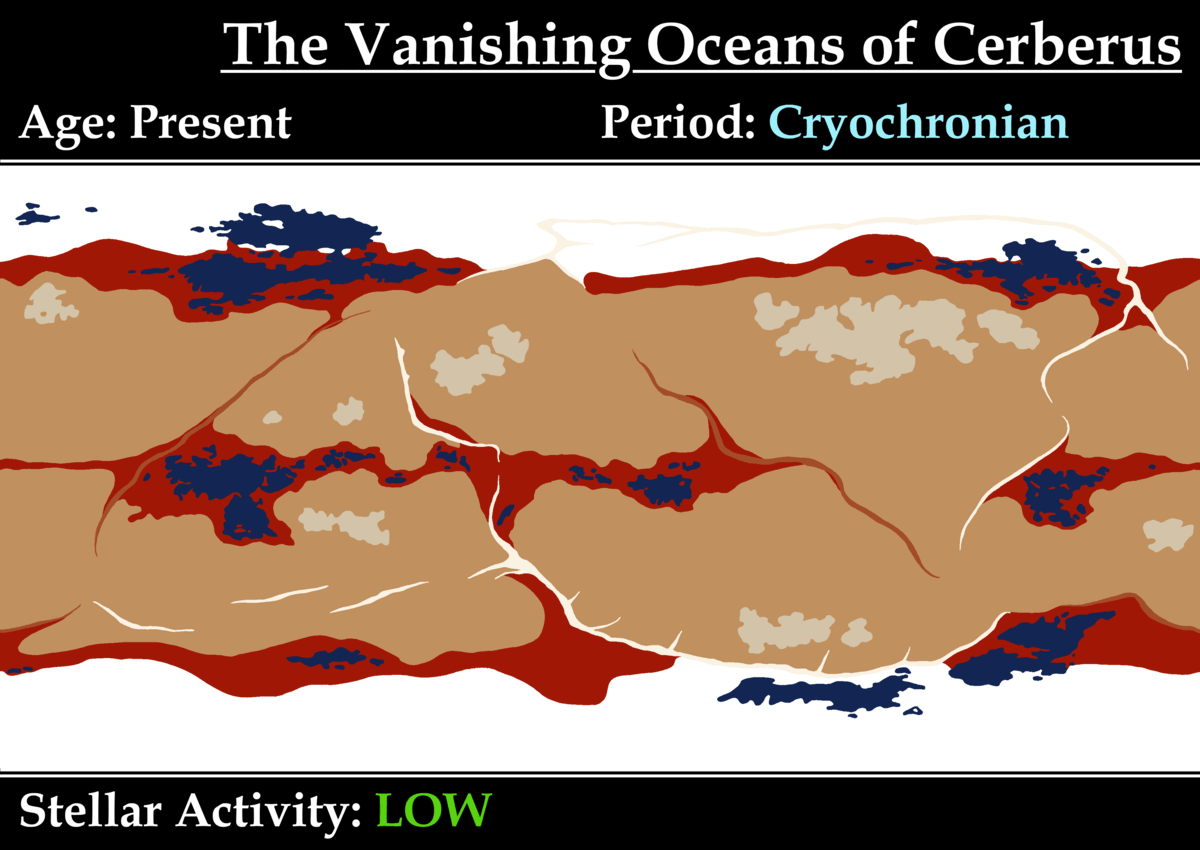 The Vanishing Oceans of Cerberus

Age: Present

Period: Cryochronian

Stellar Activity: LOW